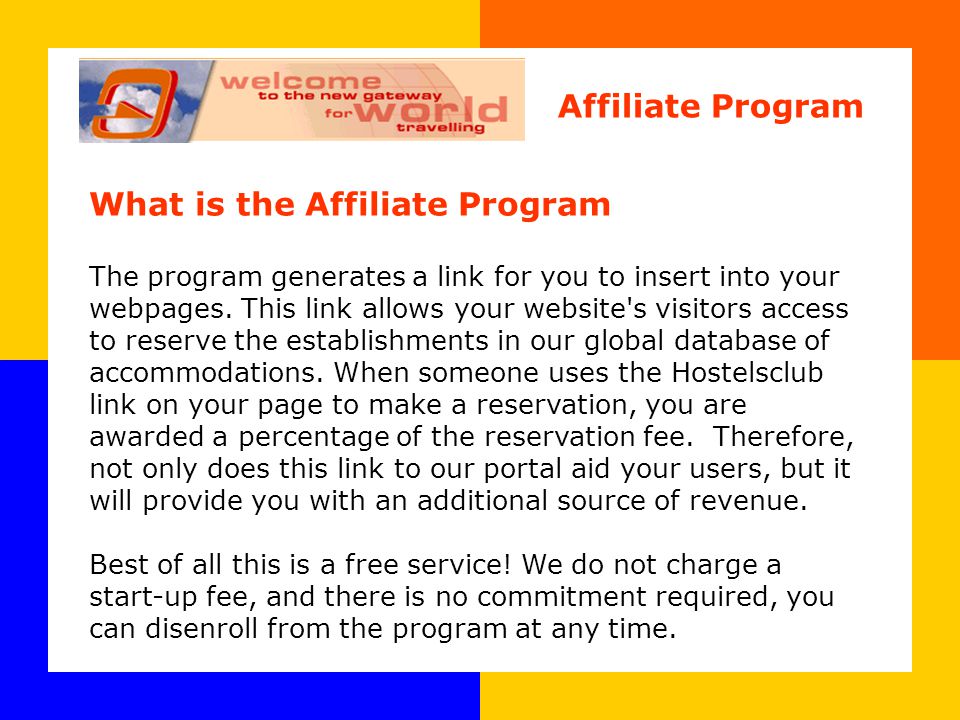 welcome to the new gateway for world travelling

Affiliate Program

What is the Affiliate Program

The program generates a link for you to insert into your webpages. This link allows your website's visitors access to reserve the establishments in our global database of accommodations. When someone uses the Hostelsclub link on your page to make a reservation, you are awarded a percentage of the reservation fee. Therefore, not only does this link to our portal aid your users, but it will provide you with an additional source of revenue.

Best of all this is a free service! We do not charge a start-up fee, and there is no commitment required, you can disenroll from the program at any time.